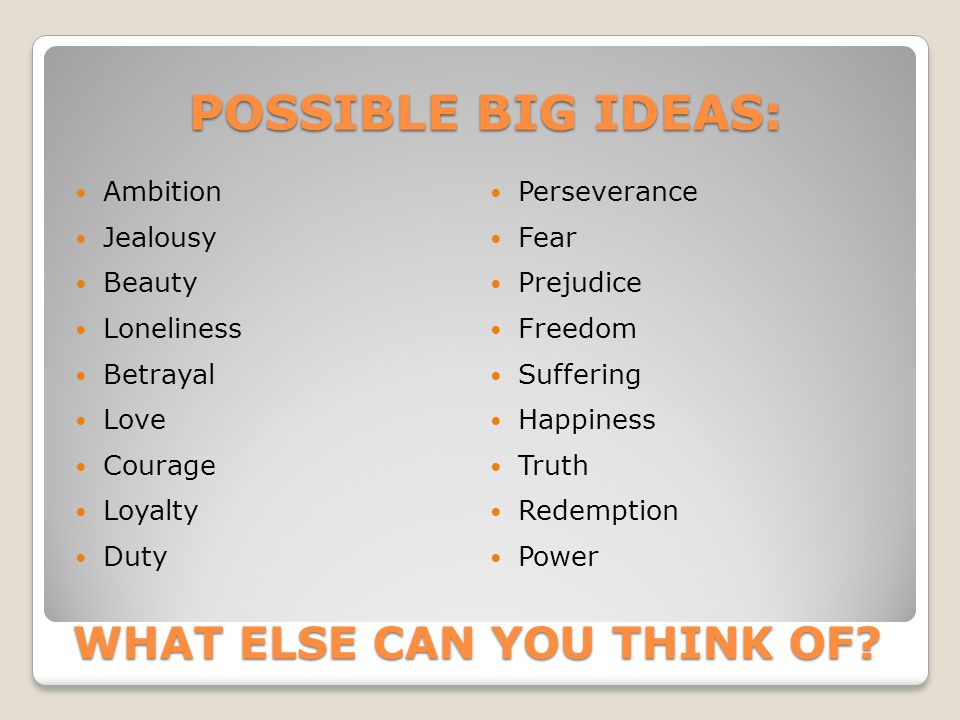 POSSIBLE BIG IDEAS:

- Ambition
- Jealousy
- Beauty
- Loneliness
- Betrayal
- Love
- Courage
- Loyalty
- Duty

- Perseverance
- Fear
- Prejudice
- Freedom
- Suffering
- Happiness
- Truth
- Redemption
- Power

WHAT ELSE CAN YOU THINK OF?